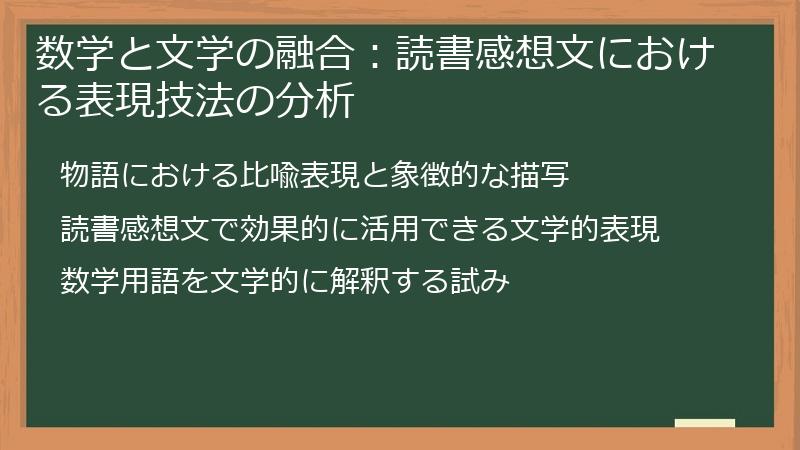 数学と文学の融合：読書感想文における表現技法の分析

物語における比喩表現と象徴的な描写

読書感想文で効果的に活用できる文学的表現

数学用語を文学的に解釈する試み